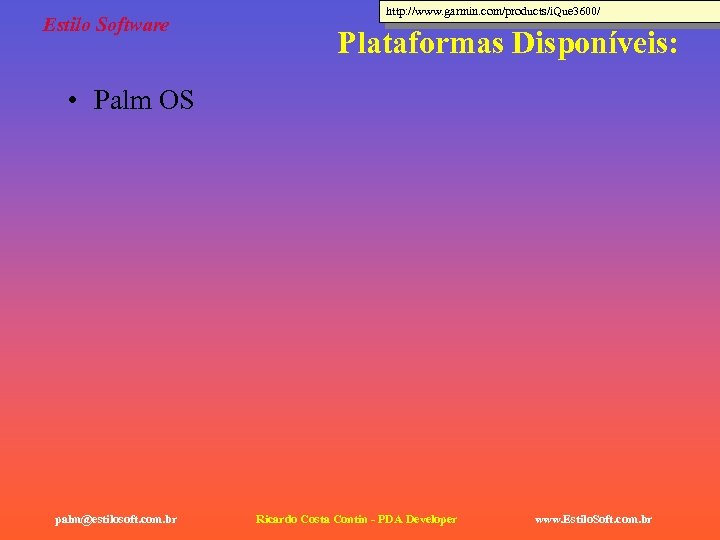 Estilo Software

http://www.garmin.com/products/iQue3600/

Plataformas Disponíveis:

• Palm OS

palm@estilosoft.com.br Ricardo Costa Contin - PDA Developer www.EstiloSoft.com.br